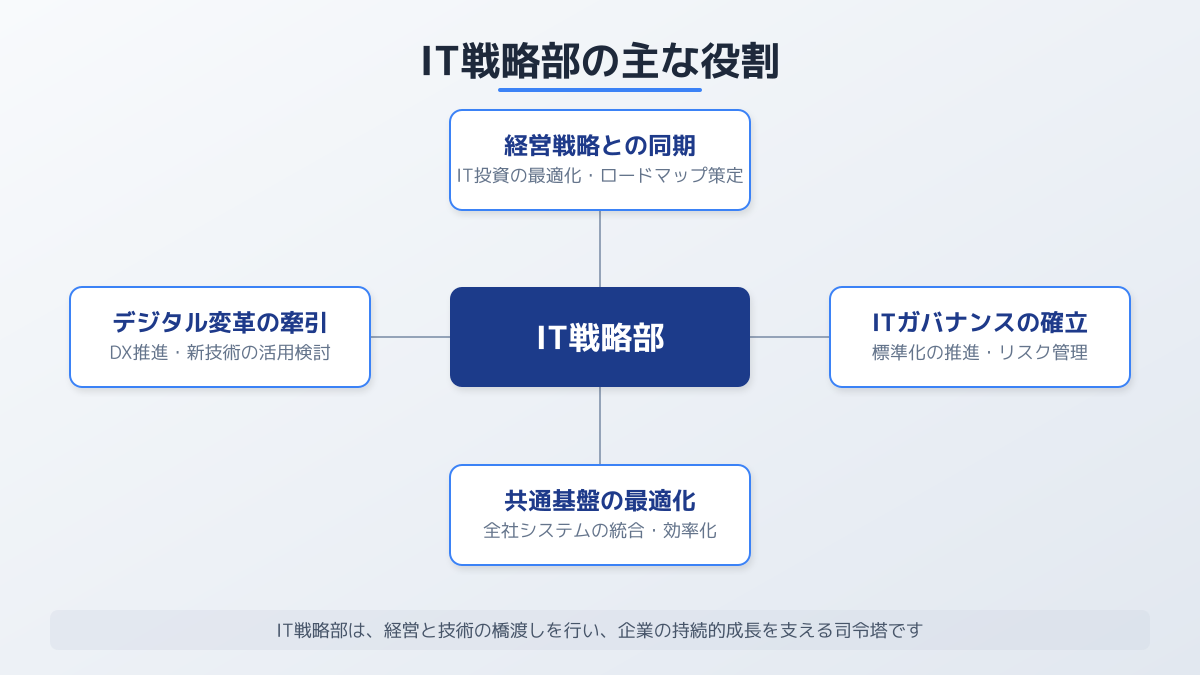 IT戦略部の主な役割

経営戦略との同期
IT投資の最適化・ロードマップ策定

デジタル変革の牽引
DX推進・新技術の活用検討

IT戦略部

ITガバナンスの確立
標準化の推進・リスク管理

共通基盤の最適化
全社システムの統合・効率化

IT戦略部は、経営と技術の橋渡しを行い、企業の持続的成長を支える司令塔です